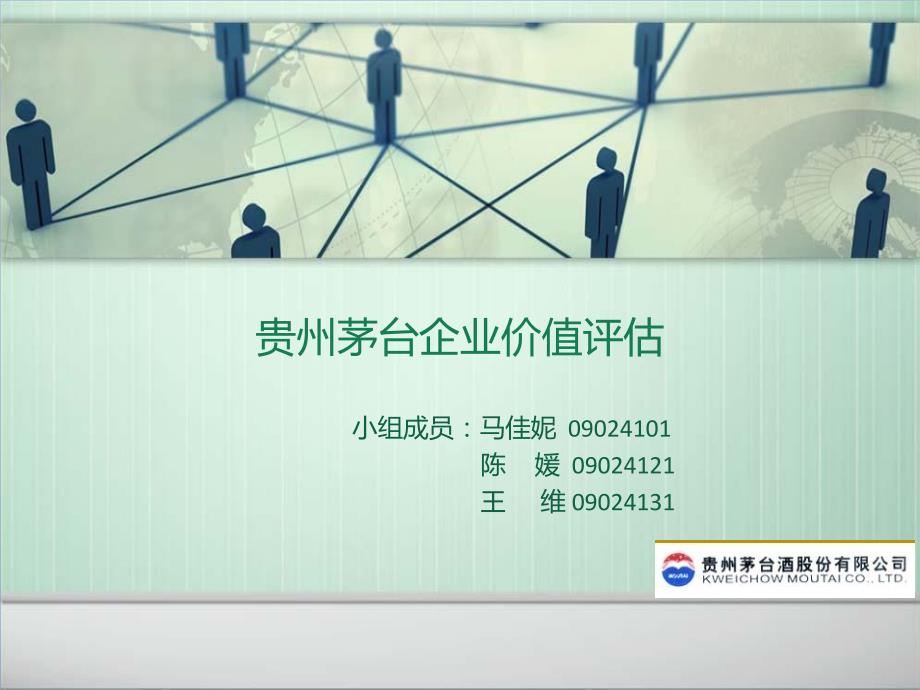 贵州茅台企业价值评估

小组成员：马佳妮 09024101
陈 媛 09024121
王 维 09024131

MOUTAI
贵州茅台酒股份有限公司
KWEICHOW MOUTAI CO., LTD.